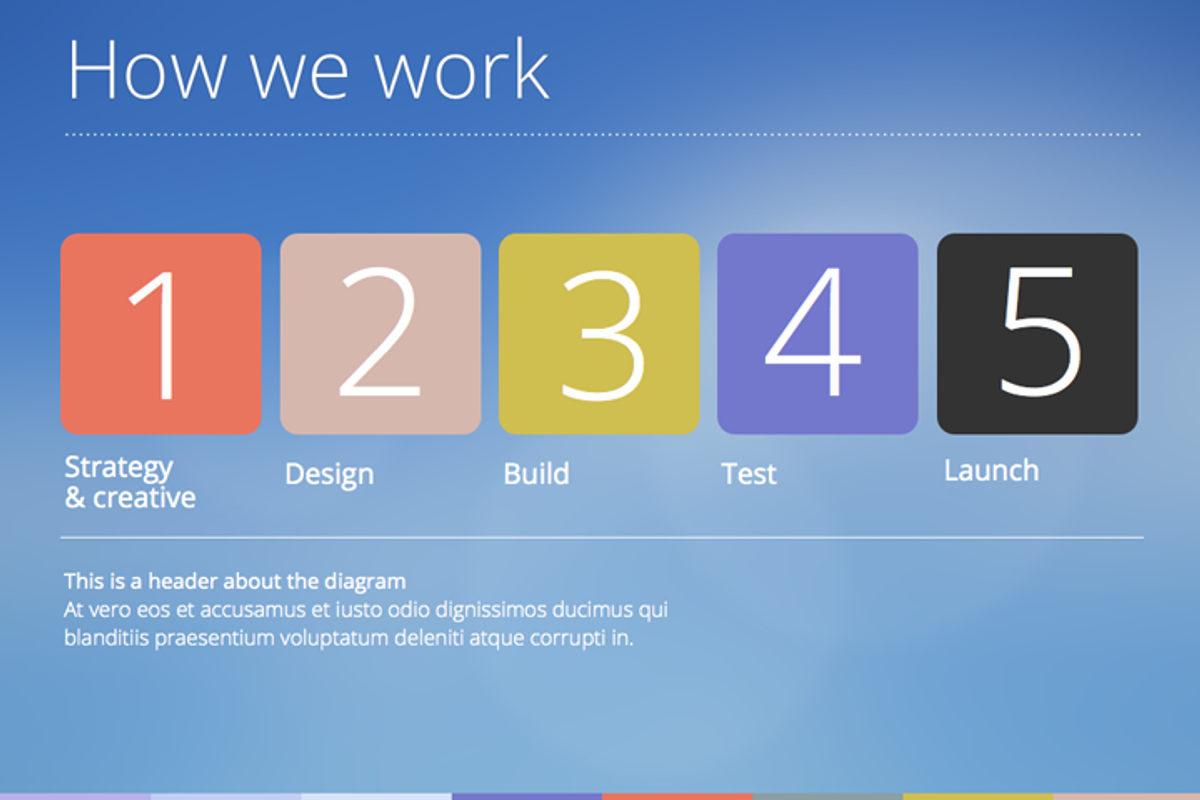 How we work

1

Strategy & creative

2

Design

3

Build

4

Test

5

Launch

This is a header about the diagram
At vero eos et accusamus et iusto odio dignissimos ducimus qui blanditiis praesentium voluptatum deleniti atque corrupti in.